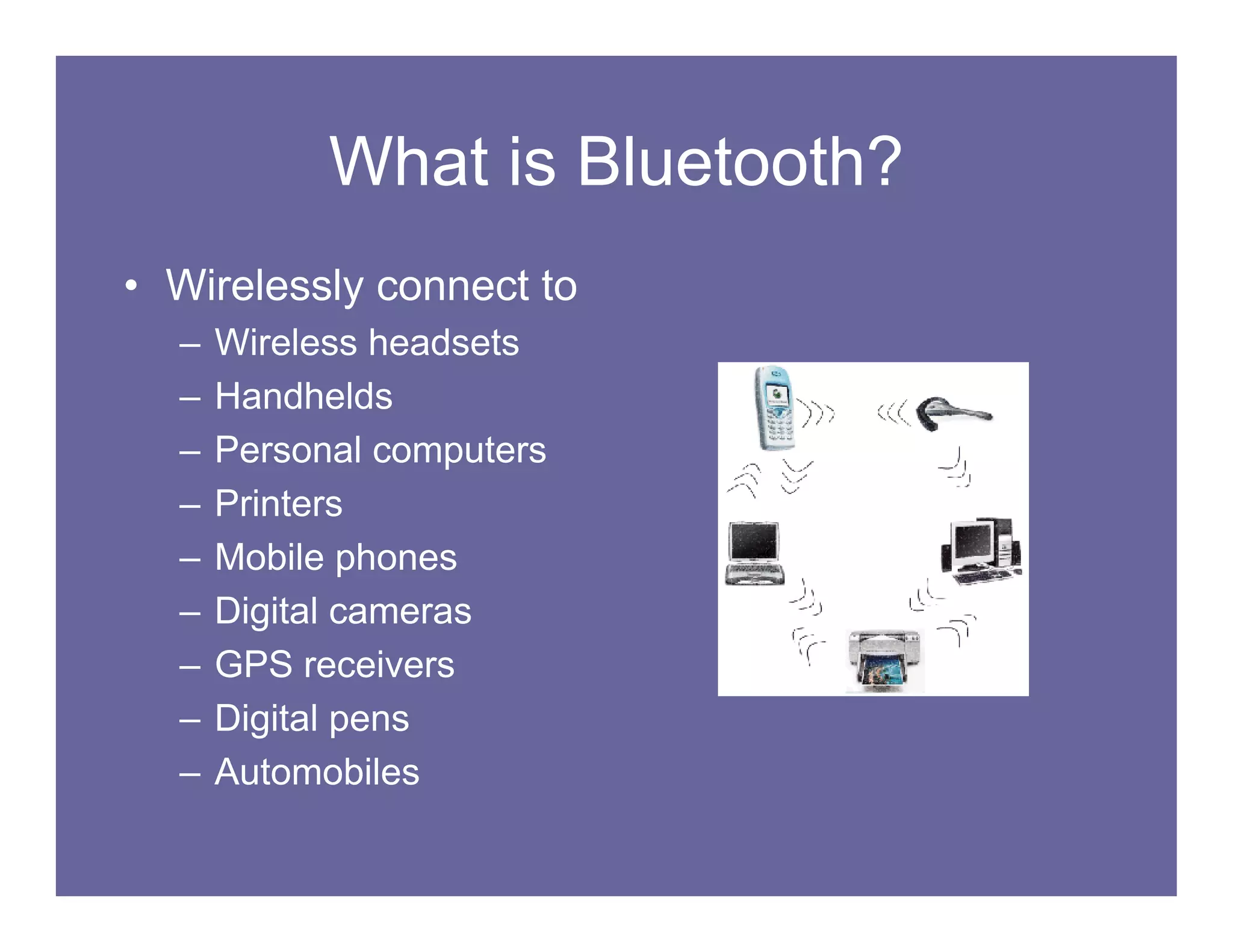 What is Bluetooth?

• Wirelessly connect to
– Wireless headsets
– Handhelds
– Personal computers
– Printers
– Mobile phones
– Digital cameras
– GPS receivers
– Digital pens
– Automobiles